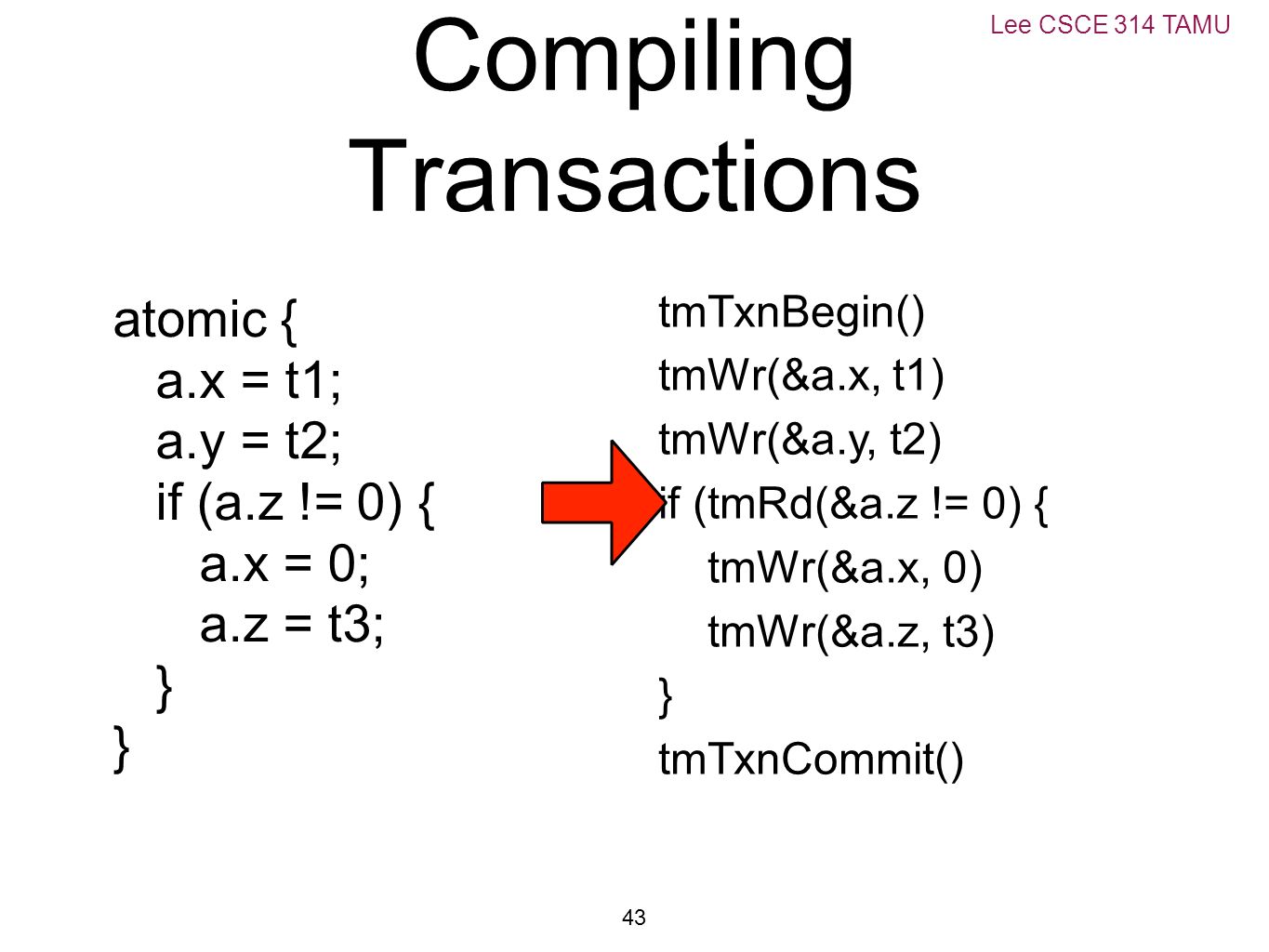 Lee CSCE 314 TAMU

Compiling Transactions

atomic {
a.x = t1;
a.y = t2;
if (a.z != 0) {
a.x = 0;
a.z = t3;
}
}

tmTxnBegin()
tmWr(&a.x, t1)
tmWr(&a.y, t2)
if (tmRd(&a.z != 0) {
tmWr(&a.x, 0)
tmWr(&a.z, t3)
}
tmTxnCommit()

43